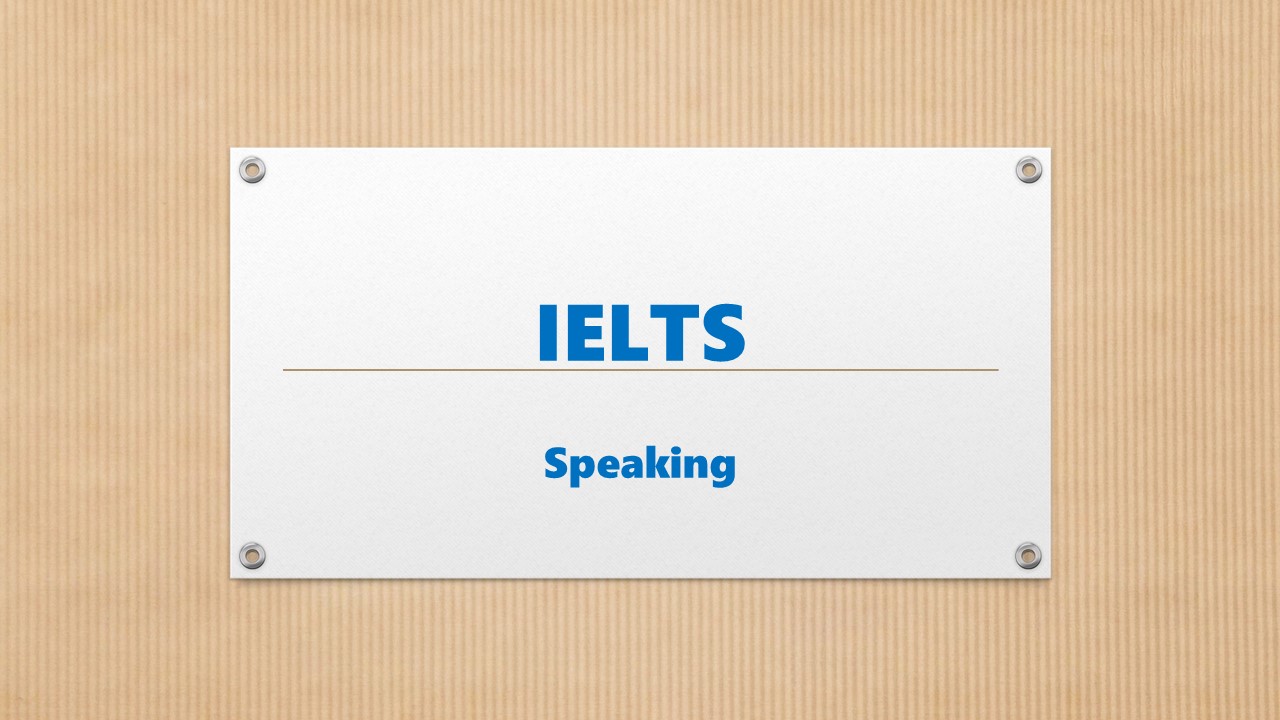 IELTS

Speaking